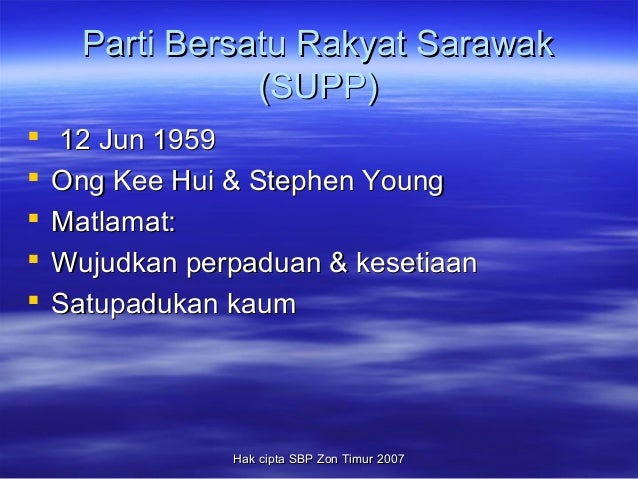 Parti Bersatu Rakyat Sarawak (SUPP)

- 12 Jun 1959
- Ong Kee Hui & Stephen Young
- Matlamat:
- Wujudkan perpaduan & kesetiaan
- Satupadukan kaum

Hak cipta SBP Zon Timur 2007